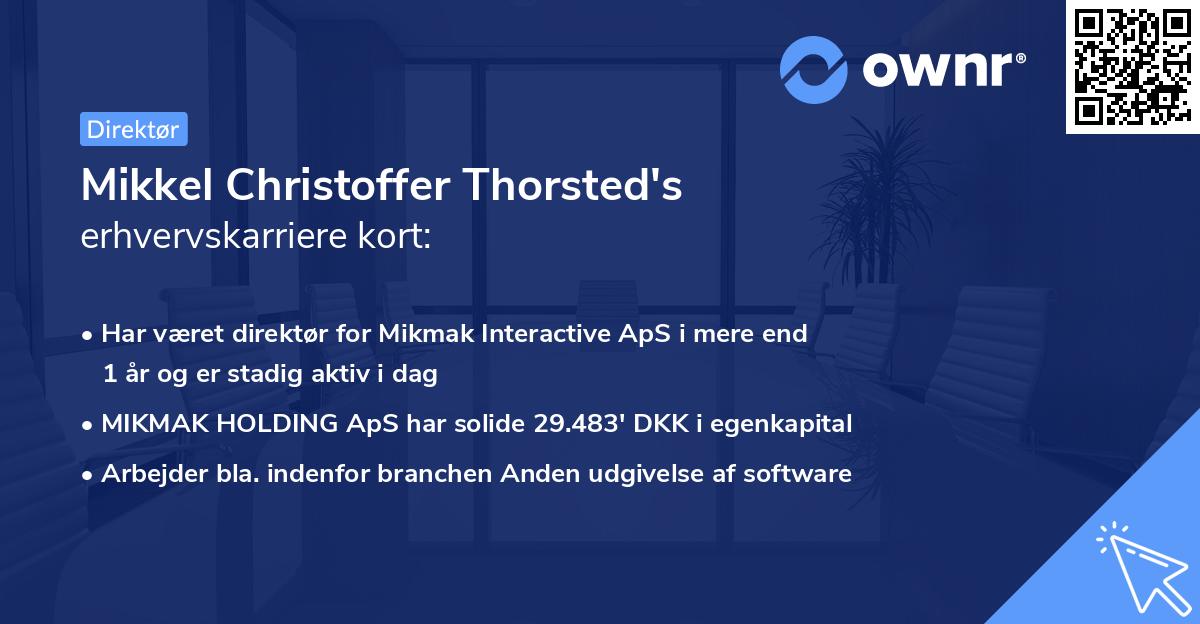 ownr®

Direktør

Mikkel Christoffer Thorsted's
erhvervskarriere kort:

• Har været direktør for Mikmak Interactive ApS i mere end 1 år og er stadig aktiv i dag
• MIKMAK HOLDING ApS har solide 29.483' DKK i egenkapital
• Arbejder bla. indenfor branchen Anden udgivelse af software